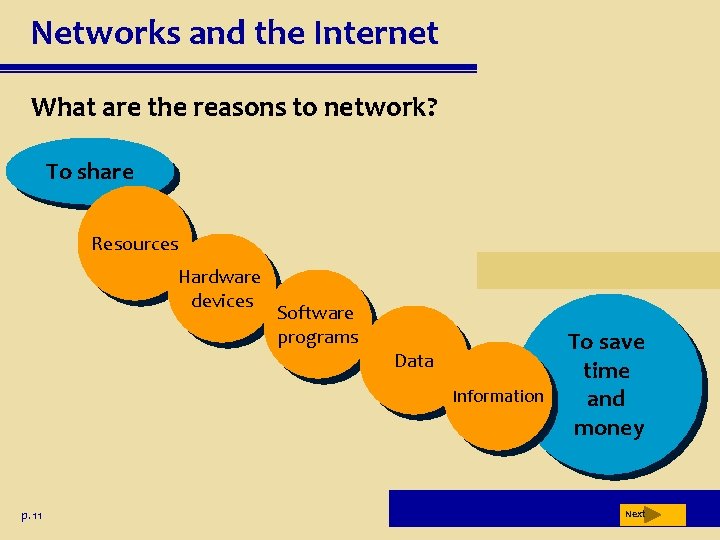 Networks and the Internet

What are the reasons to network?

To share

Resources

Hardware devices

Software programs

Data

Information

To save time and money

p. 11

Next